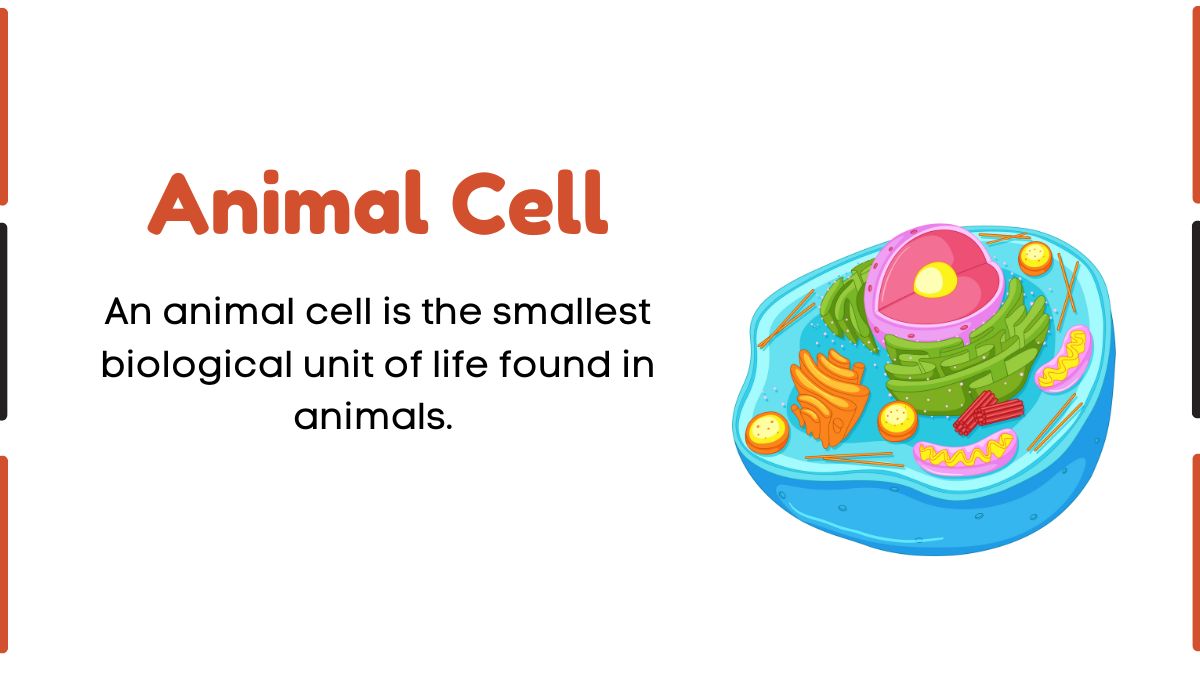 Animal Cell

An animal cell is the smallest biological unit of life found in animals.